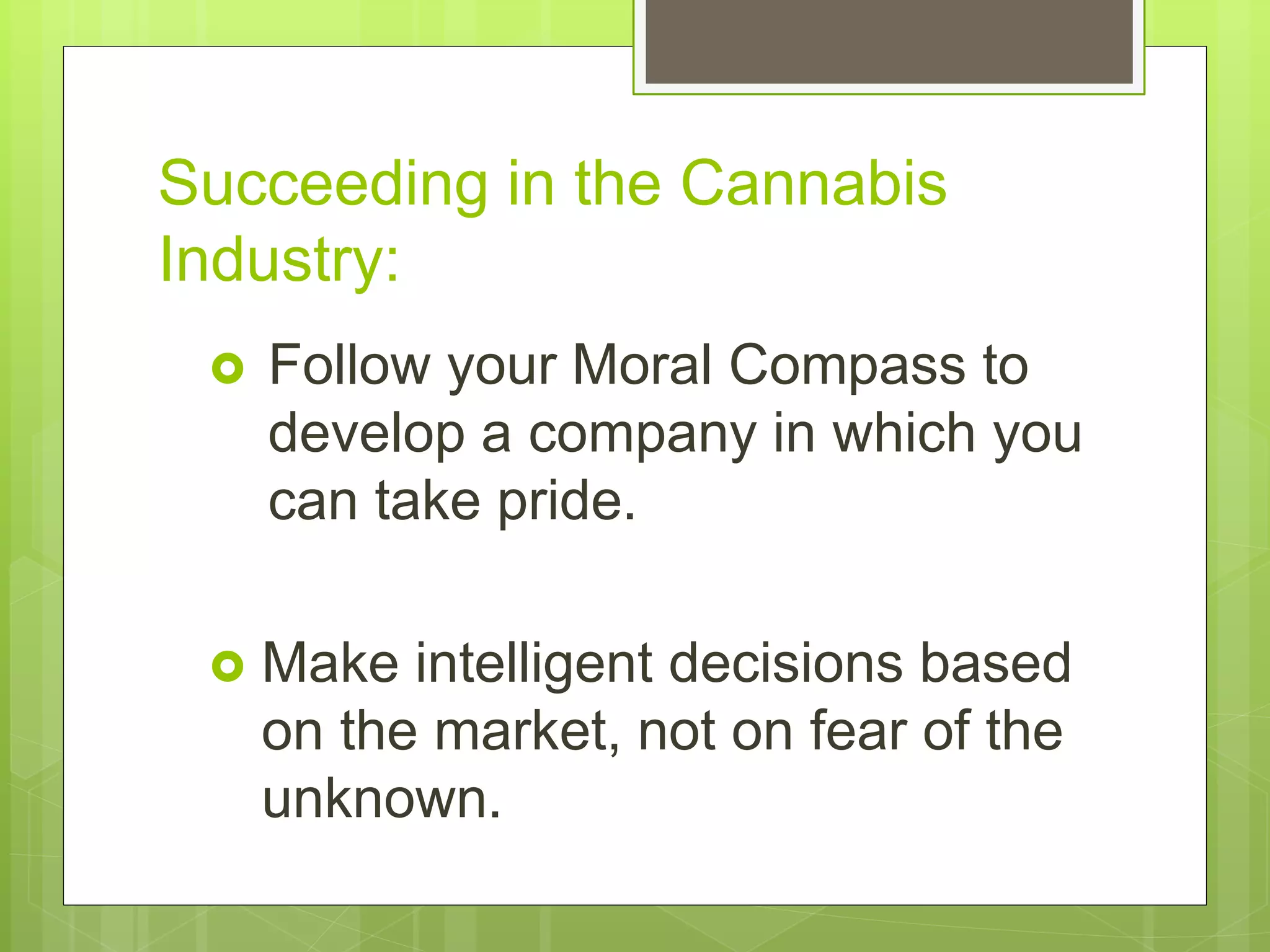 Succeeding in the Cannabis Industry:

Follow your Moral Compass to develop a company in which you can take pride.

Make intelligent decisions based on the market, not on fear of the unknown.